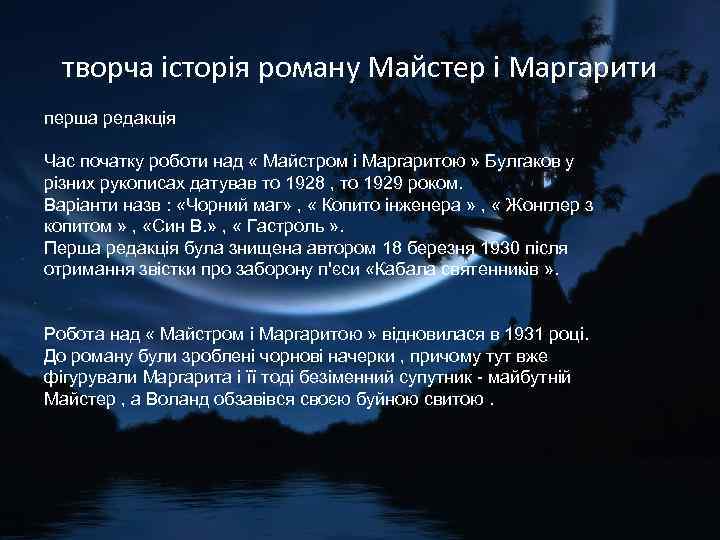 творча історія роману Майстер і Маргарити

перша редакція

Час початку роботи над « Майстром і Маргаритою » Булгаков у різних рукописах датував то 1928 , то 1929 роком.
Варіанти назв : «Чорний маг» , « Копито інженера » , « Жонглер з копитом » , «Син В.» , « Гастроль ».
Перша редакція була знищена автором 18 березня 1930 після отримання звістки про заборону п'єси «Кабала святенників ».

Робота над « Майстром і Маргаритою » відновилася в 1931 році.
До роману були зроблені чорнові начерки , причому тут вже фігурували Маргарита і її тоді безіменний супутник - майбутній Майстер , а Воланд обзавівся своєю буйною свитою .